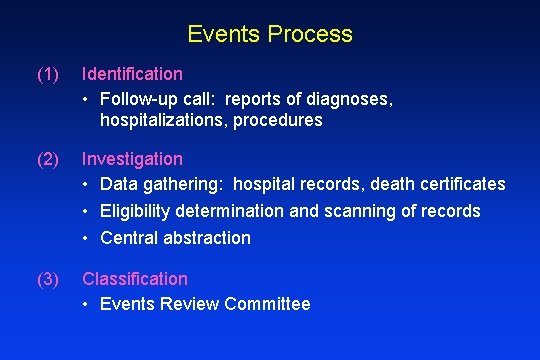 Events Process

(1) Identification
• Follow-up call: reports of diagnoses, hospitalizations, procedures

(2) Investigation
• Data gathering: hospital records, death certificates
• Eligibility determination and scanning of records
• Central abstraction

(3) Classification
• Events Review Committee